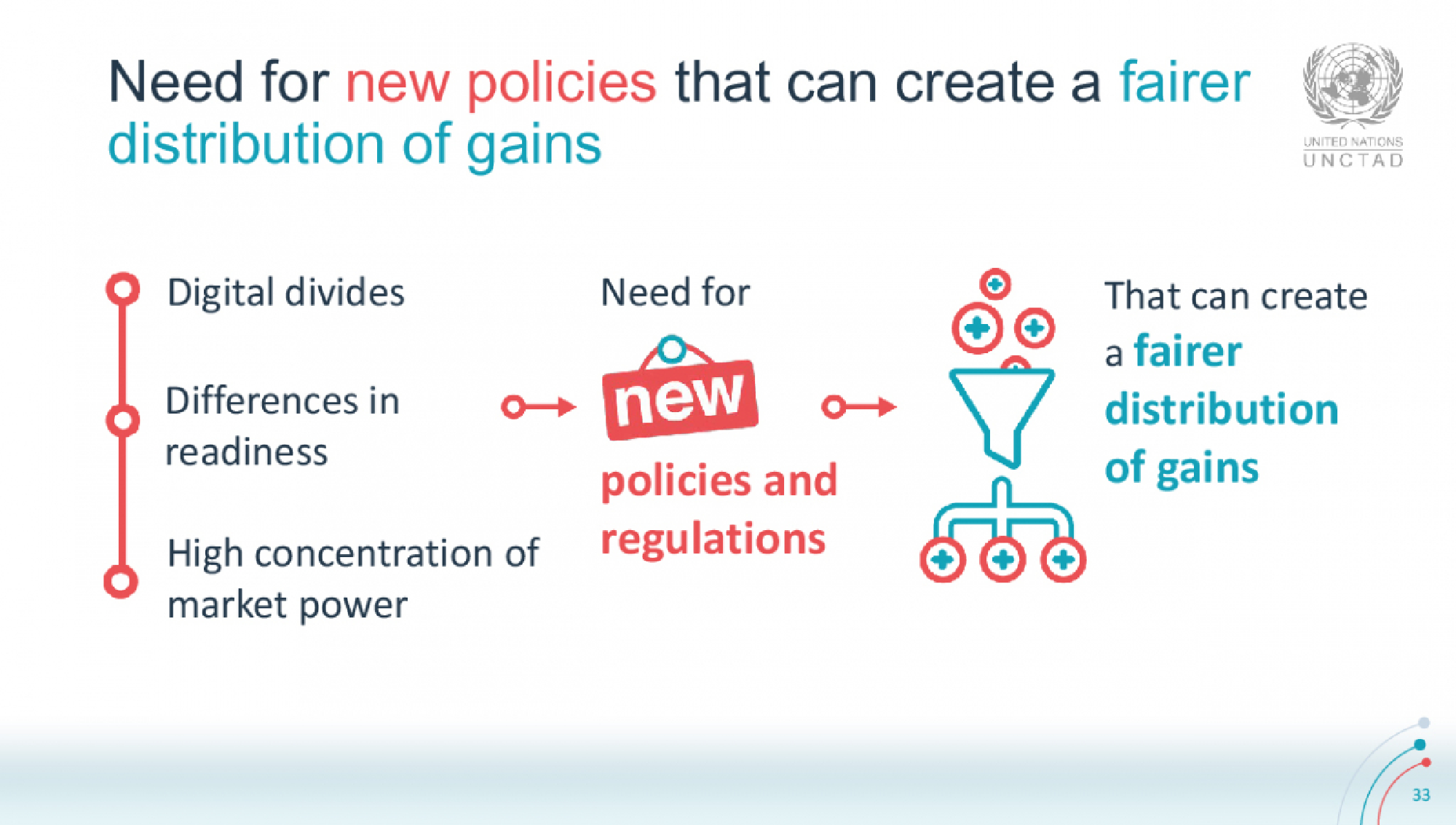 Need for new policies that can create a fairer distribution of gains

UNITED NATIONS
UNCTAD

Digital divides

Differences in readiness

High concentration of market power

Need for

new

policies and regulations

That can create a fairer distribution of gains

33